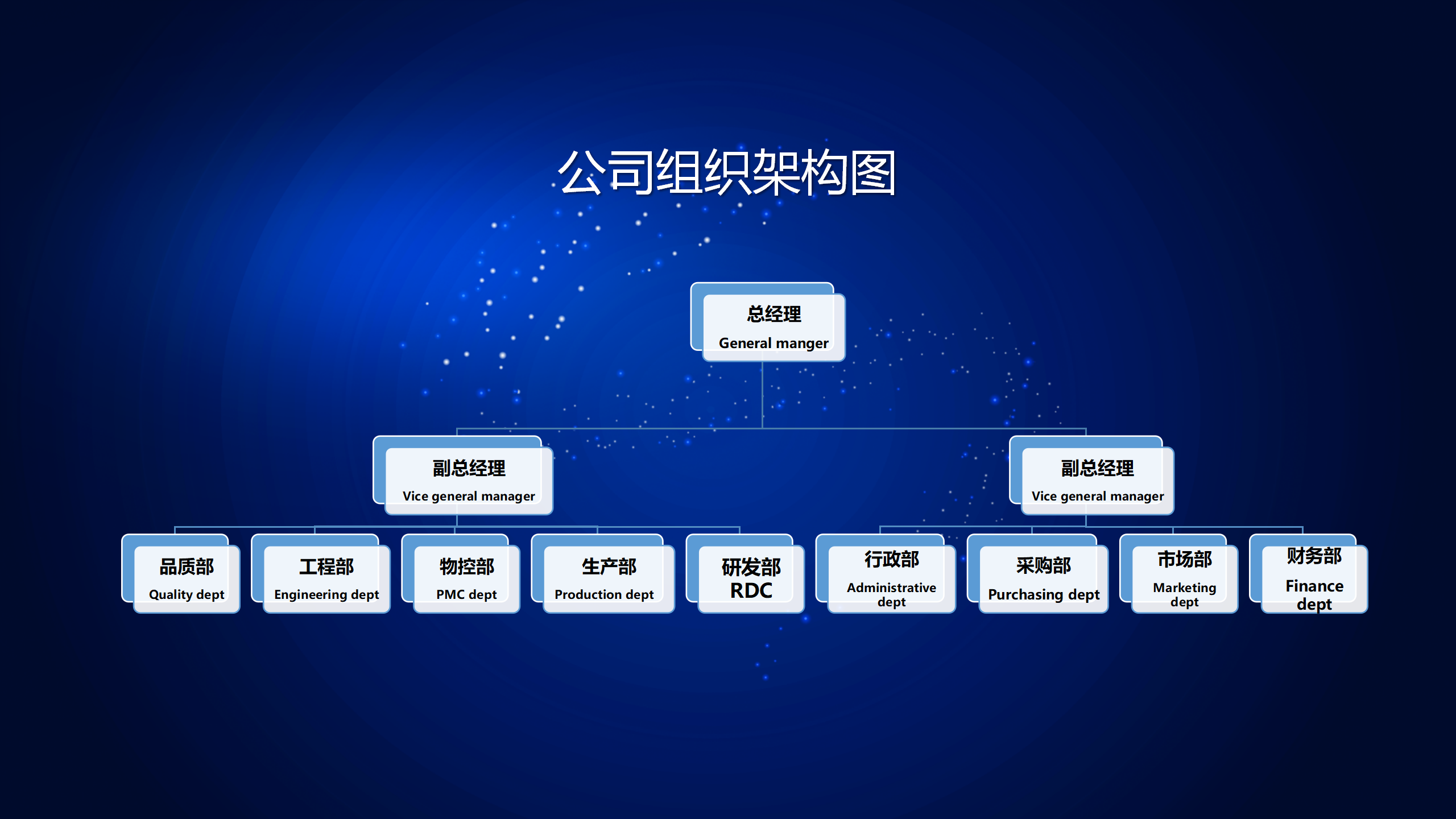 公司组织架构图

总经理
General manger

副总经理
Vice general manager

副总经理
Vice general manager

品质部
Quality dept

工程部
Engineering dept

物控部
PMC dept

生产部
Production dept

研发部
RDC

行政部
Administrative dept

采购部
Purchasing dept

市场部
Marketing dept

财务部
Finance dept